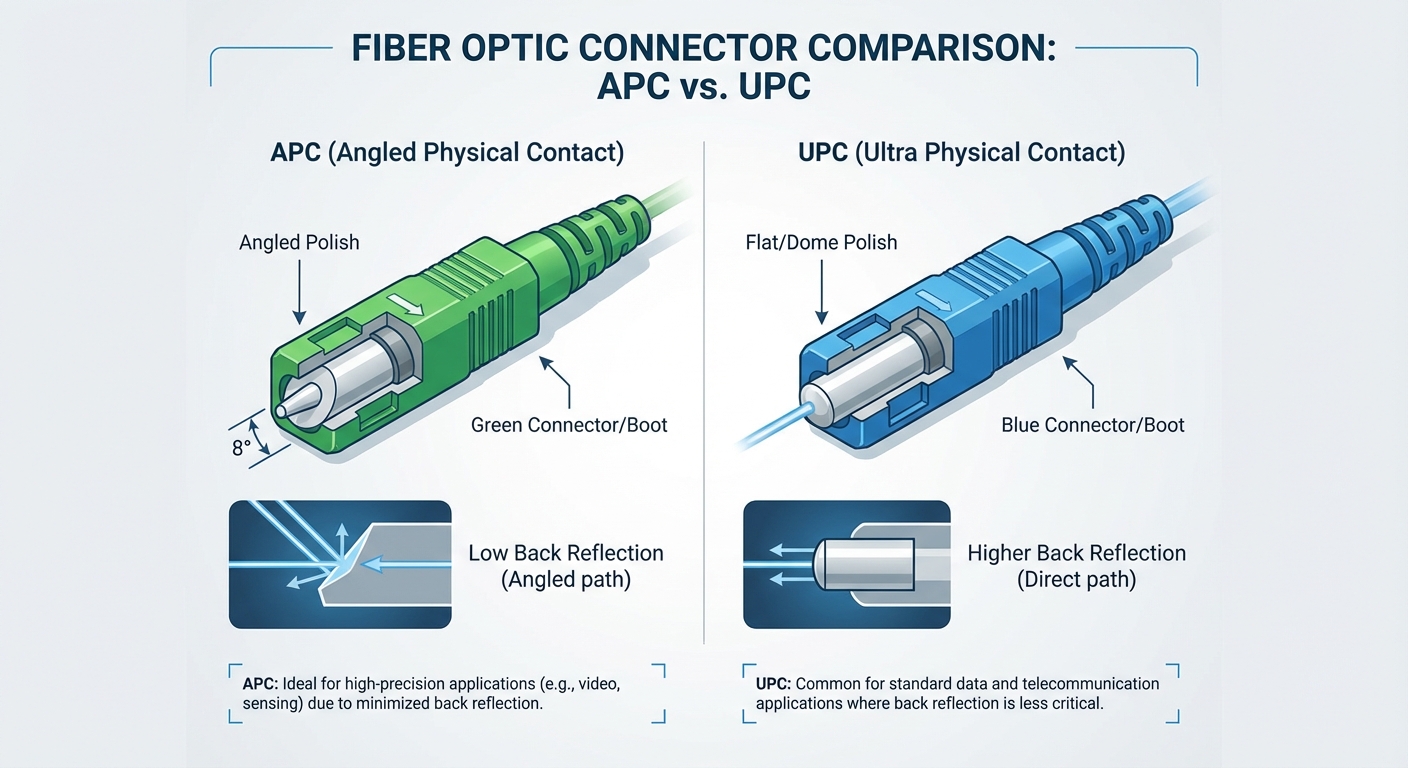 FIBER OPTIC CONNECTOR COMPARISON: APC vs. UPC

APC (Angled Physical Contact)

Angled Polish

8°

Green Connector/Boot

Low Back Reflection (Angled path)

APC: Ideal for high-precision applications (e.g., video, sensing) due to minimized back reflection.

UPC (Ultra Physical Contact)

Flat/Dome Polish

Blue Connector/Boot

Higher Back Reflection (Direct path)

UPC: Common for standard data and telecommunication applications where back reflection is less critical.